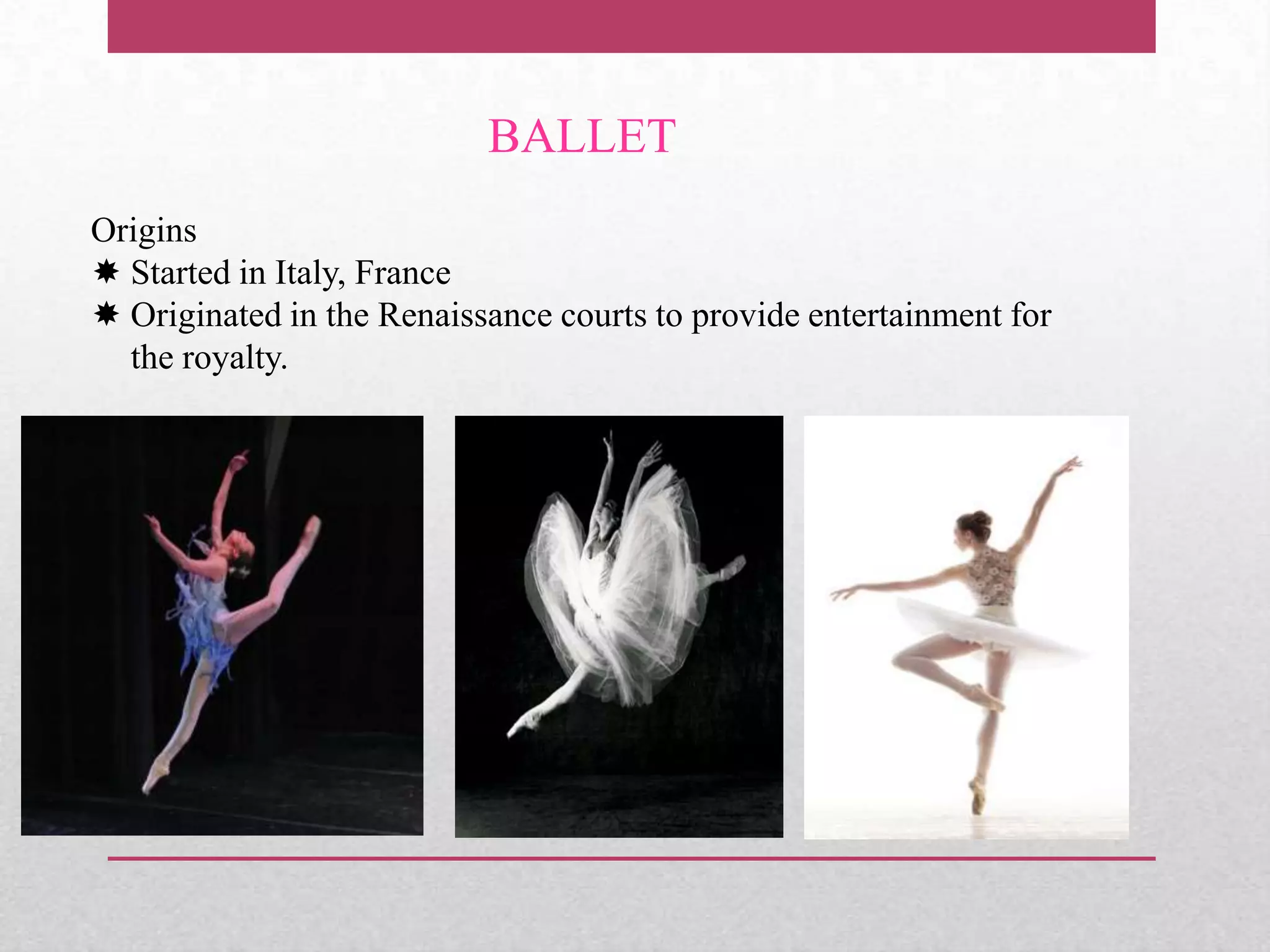 BALLET

Origins
✸ Started in Italy, France
✸ Originated in the Renaissance courts to provide entertainment for the royalty.